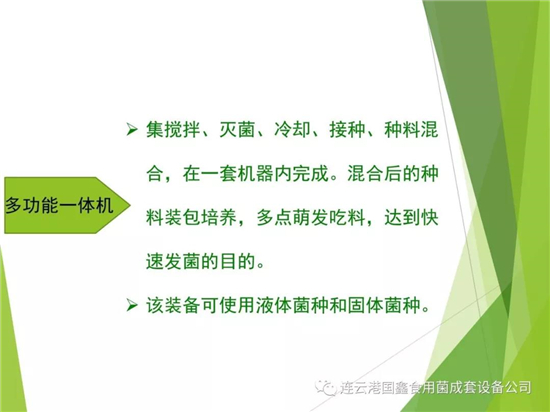 多功能一体机

➢ 集搅拌、灭菌、冷却、接种、种料混合，在一套机器内完成。混合后的种料装包培养，多点萌发吃料，达到快速发菌的目的。

➢ 该装备可使用液体菌种和固体菌种。

连云港国鑫食用菌成套设备公司